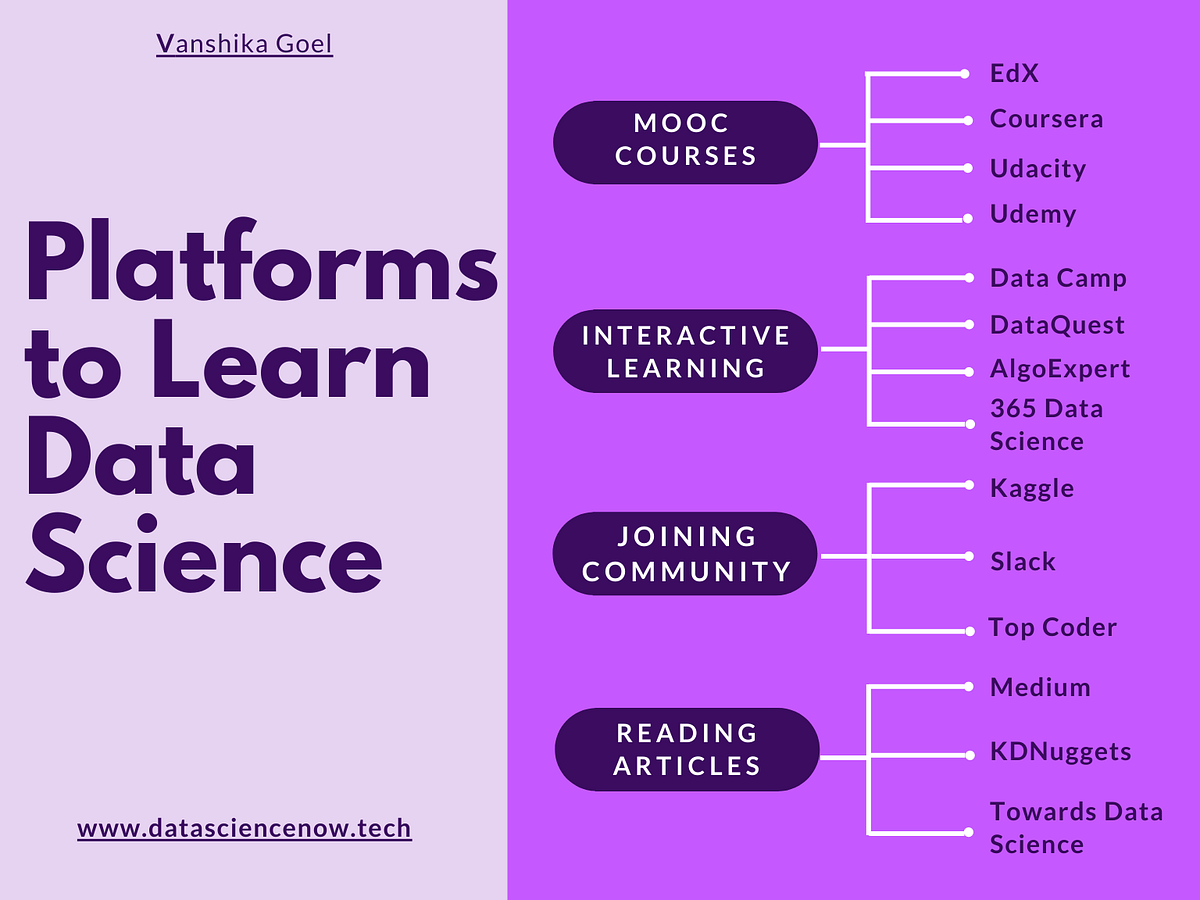 Vanshika Goel

Platforms to Learn Data Science

www.datasciencenow.tech

MOOC COURSES
EdX
Coursera
Udacity
Udemy

INTERACTIVE LEARNING
Data Camp
DataQuest
AlgoExpert
365 Data Science

JOINING COMMUNITY
Kaggle
Slack
Top Coder

READING ARTICLES
Medium
KDNuggets
Towards Data Science